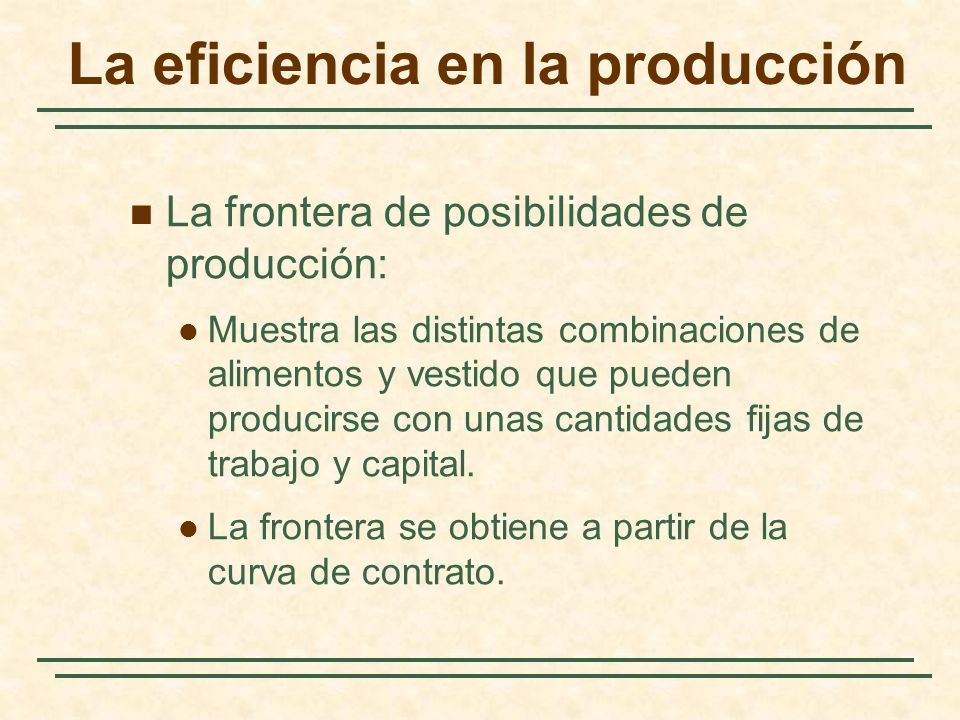 La eficiencia en la producción

La frontera de posibilidades de producción:

Muestra las distintas combinaciones de alimentos y vestido que pueden producirse con unas cantidades fijas de trabajo y capital.

La frontera se obtiene a partir de la curva de contrato.